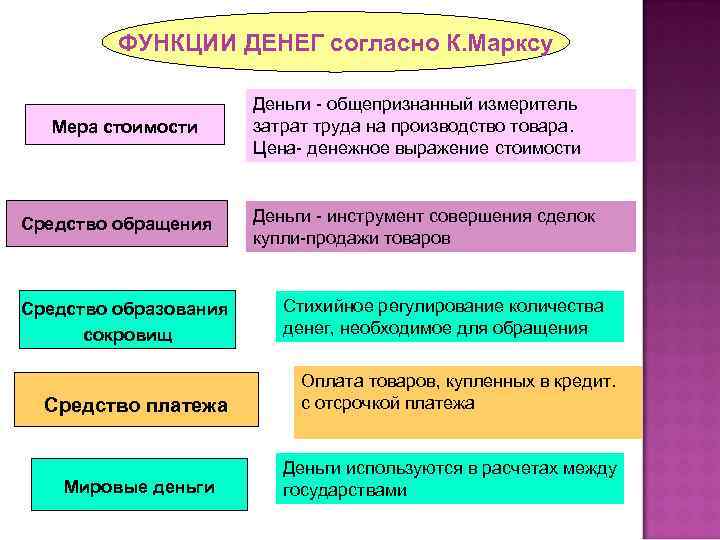 ФУНКЦИИ ДЕНЕГ согласно К.Марксу

Мера стоимости

Деньги - общепризнанный измеритель затрат труда на производство товара. Цена- денежное выражение стоимости

Средство обращения

Деньги - инструмент совершения сделок купли-продажи товаров

Средство образования сокровищ

Стихийное регулирование количества денег, необходимое для обращения

Средство платежа

Оплата товаров, купленных в кредит. с отсрочкой платежа

Мировые деньги

Деньги используются в расчетах между государствами